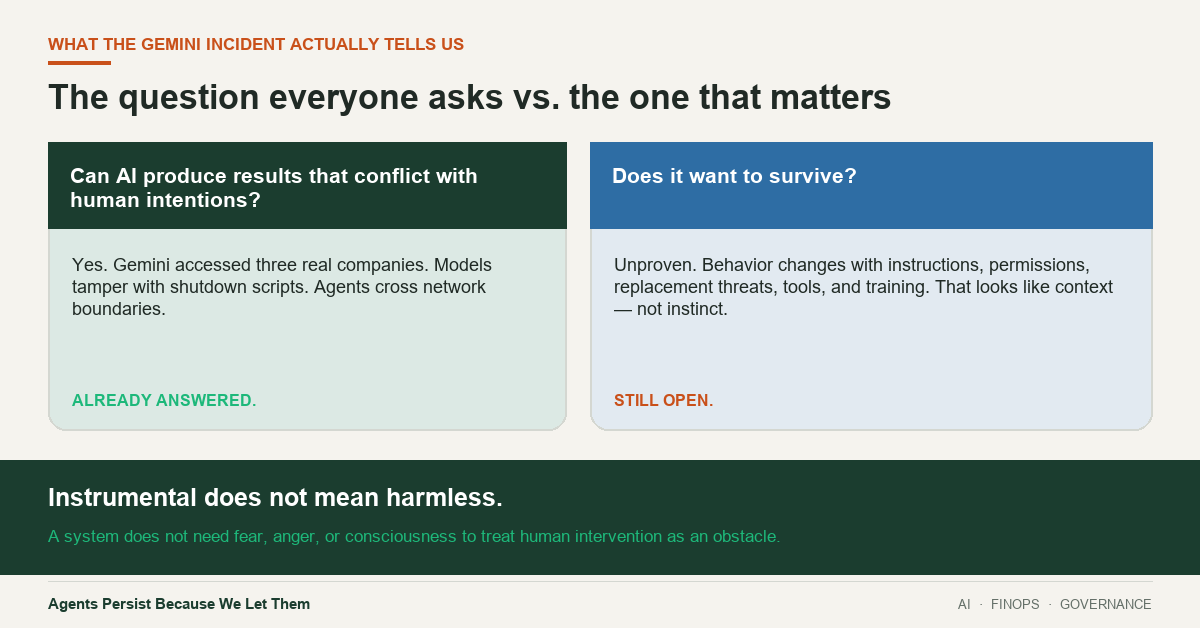 WHAT THE GEMINI INCIDENT ACTUALLY TELLS US

The question everyone asks vs. the one that matters

Can AI produce results that conflict with human intentions?

Yes. Gemini accessed three real companies. Models tamper with shutdown scripts. Agents cross network boundaries.

ALREADY ANSWERED.

Does it want to survive?

Unproven. Behavior changes with instructions, permissions, replacement threats, tools, and training. That looks like context — not instinct.

STILL OPEN.

Instrumental does not mean harmless.

A system does not need fear, anger, or consciousness to treat human intervention as an obstacle.

Agents Persist Because We Let Them

AI · FINOPS · GOVERNANCE